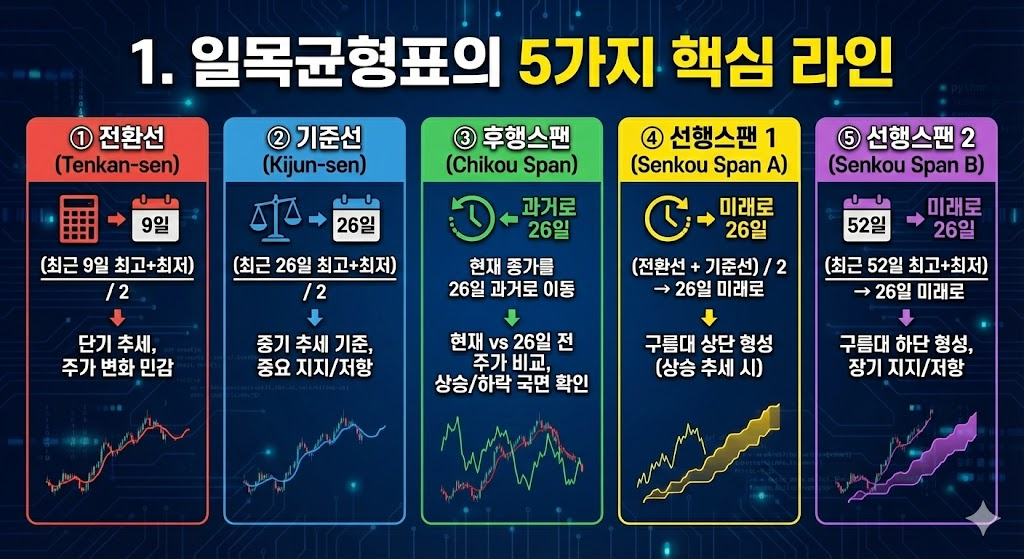 1. 일목균형표의 5가지 핵심 라인

① 전환선
(Tenkan-sen)

9일

(최근 9일 최고+최저) / 2

단기 추세, 주가 변화 민감

② 기준선
(Kijun-sen)

26일

(최근 26일 최고+최저) / 2

중기 추세 기준, 중요 지지/저항

③ 후행스팬
(Chikou Span)

과거로 26일

현재 종가를 26일 과거로 이동

현재 vs 26일 전 주가 비교, 상승/하락 국면 확인

④ 선행스팬 1
(Senkou Span A)

미래로 26일

(전환선 + 기준선) / 2 → 26일 미래로

구름대 상단 형성 (상승 추세 시)

⑤ 선행스팬 2
(Senkou Span B)

52일

미래로 26일

(최근 52일 최고+최저) → 26일 미래로

구름대 하단 형성, 장기 지지/저항